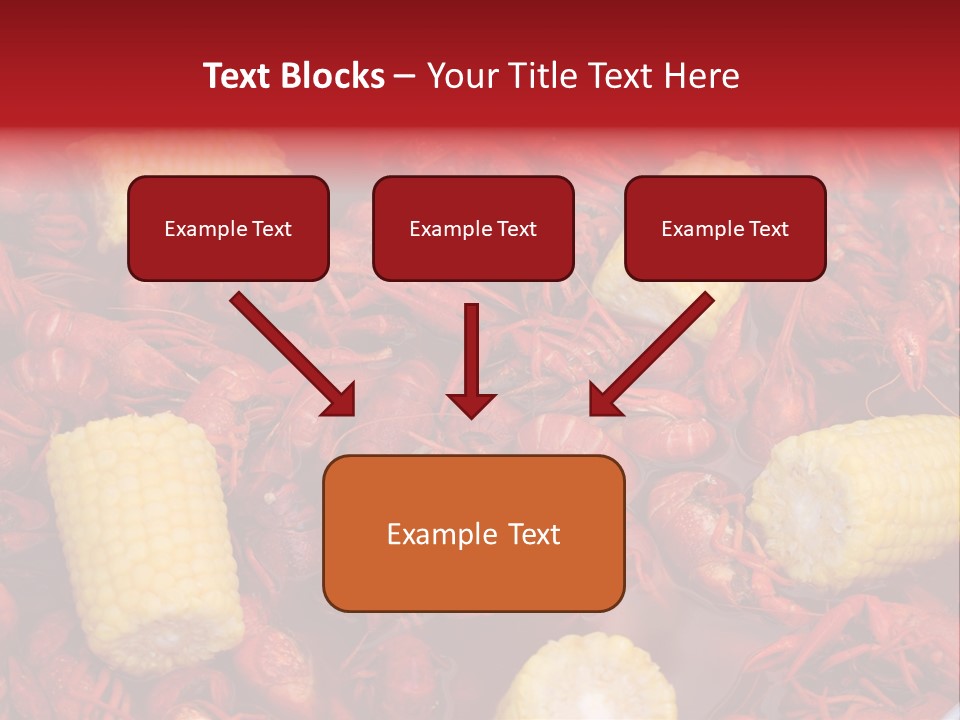 Text Blocks – Your Title Text Here

Example Text

Example Text

Example Text

Example Text